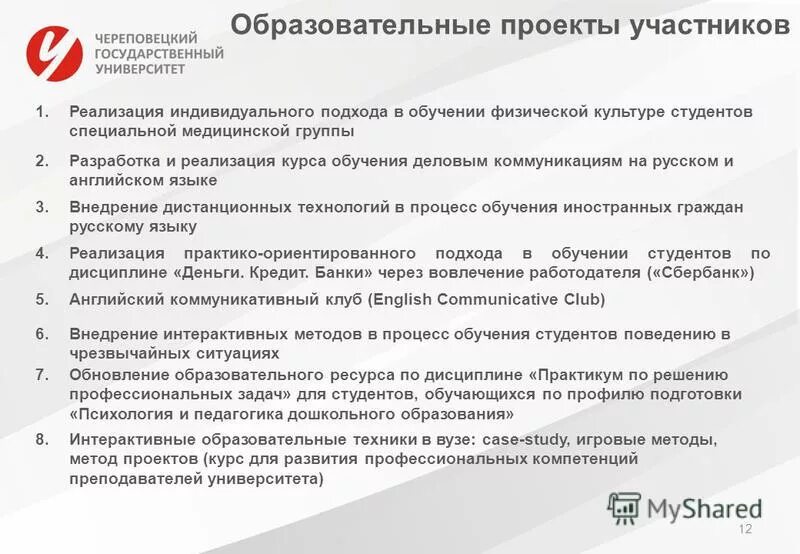 ЧЕРЕПОВЕЦКИЙ ГОСУДАРСТВЕННЫЙ УНИВЕРСИТЕТ

Образовательные проекты участников

1. Реализация индивидуального подхода в обучении физической культуре студентов специальной медицинской группы
2. Разработка и реализация курса обучения деловым коммуникациям на русском и английском языке
3. Внедрение дистанционных технологий в процесс обучения иностранных граждан русскому языку
4. Реализация практико-ориентированного подхода в обучении студентов по дисциплине «Деньги. Кредит. Банки» через вовлечение работодателя («Сбербанк»)
5. Английский коммуникативный клуб (English Communicative Club)
6. Внедрение интерактивных методов в процесс обучения студентов поведению в чрезвычайных ситуациях
7. Обновление образовательного ресурса по дисциплине «Практикум по решению профессиональных задач» для студентов, обучающихся по профилю подготовки «Психология и педагогика дошкольного образования»
8. Интерактивные образовательные техники в вузе: case-study, игровые методы, метод проектов (курс для развития профессиональных компетенций преподавателей университета)

MyShared
12